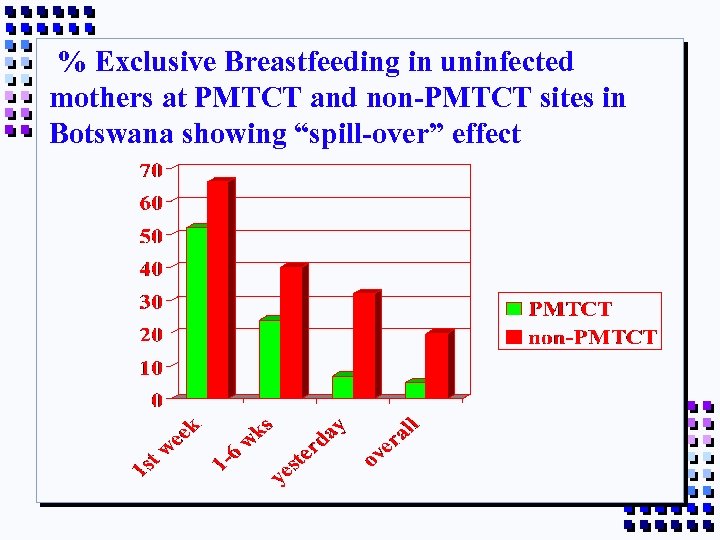 % Exclusive Breastfeeding in uninfected mothers at PMTCT and non-PMTCT sites in Botswana showing “spill-over” effect

70
60
50
40
30
20
10
0

1st week
1-6 wks
yesterday
overall

PMTCT
non-PMTCT